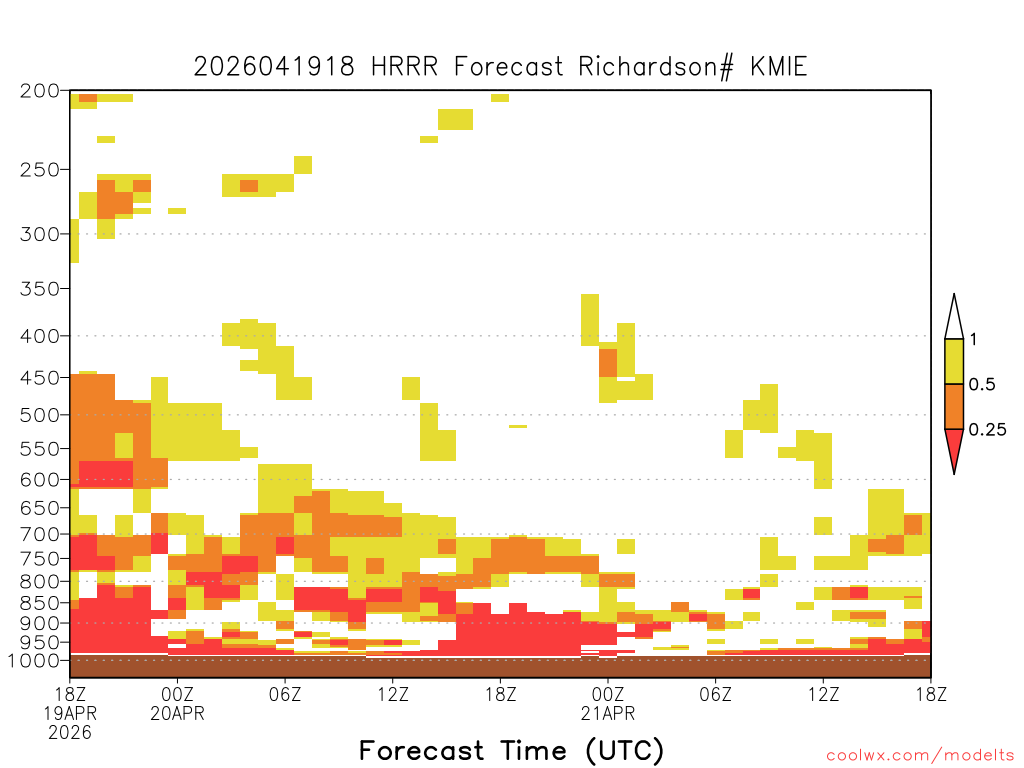 2026041918 HRRR Forecast Richardson# KMIE

200
250
300
350
400
450
500
550
600
650
700
750
800
850
900
950
1000

1
0.5
0.25

18Z 19APR 2026
00Z 20APR
06Z
12Z
18Z
00Z 21APR
06Z
12Z
18Z

Forecast Time (UTC)

coolwx.com/modelts